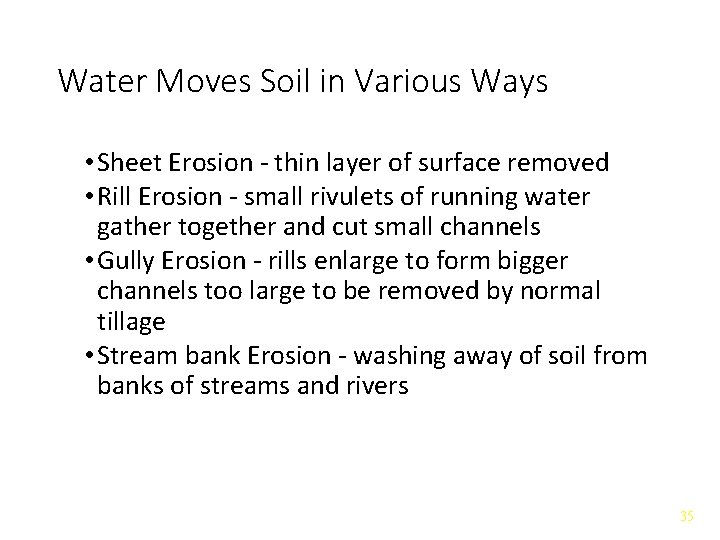 Water Moves Soil in Various Ways

• Sheet Erosion - thin layer of surface removed
• Rill Erosion - small rivulets of running water gather together and cut small channels
• Gully Erosion - rills enlarge to form bigger channels too large to be removed by normal tillage
• Stream bank Erosion - washing away of soil from banks of streams and rivers

35